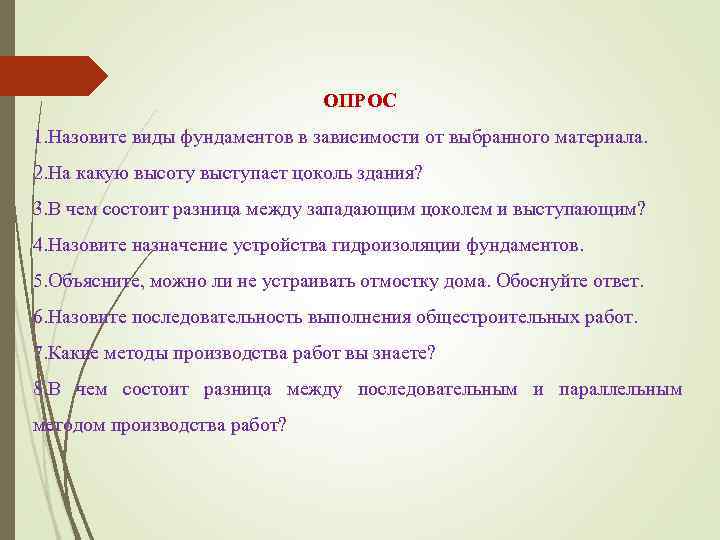 ОПРОС

1.Назовите виды фундаментов в зависимости от выбранного материала.

2.На какую высоту выступает цоколь здания?

3.В чем состоит разница между западающим цоколем и выступающим?

4.Назовите назначение устройства гидроизоляции фундаментов.

5.Объясните, можно ли не устраивать отмостку дома. Обоснуйте ответ.

6.Назовите последовательность выполнения общестроительных работ.

7.Какие методы производства работ вы знаете?

8.В чем состоит разница между последовательным и параллельным методом производства работ?